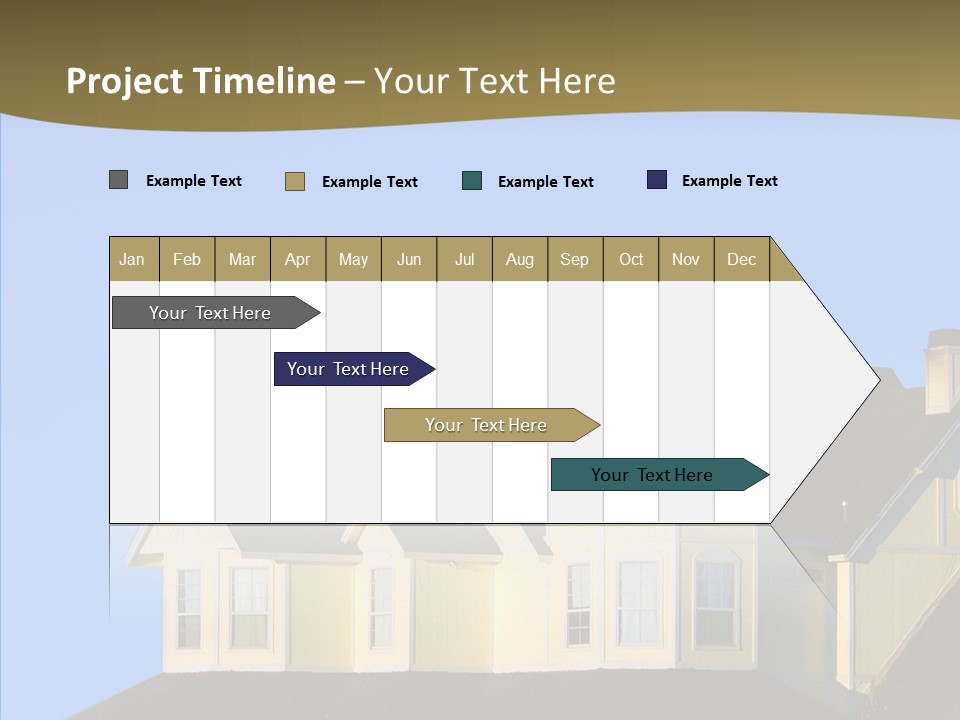 Project Timeline – Your Text Here

Example Text Example Text Example Text Example Text

| Jan | Feb | Mar | Apr | May | Jun | Jul | Aug | Sep | Oct | Nov | Dec |
|---|---|---|---|---|---|---|---|---|---|---|---|

Your Text Here

Your Text Here

Your Text Here

Your Text Here